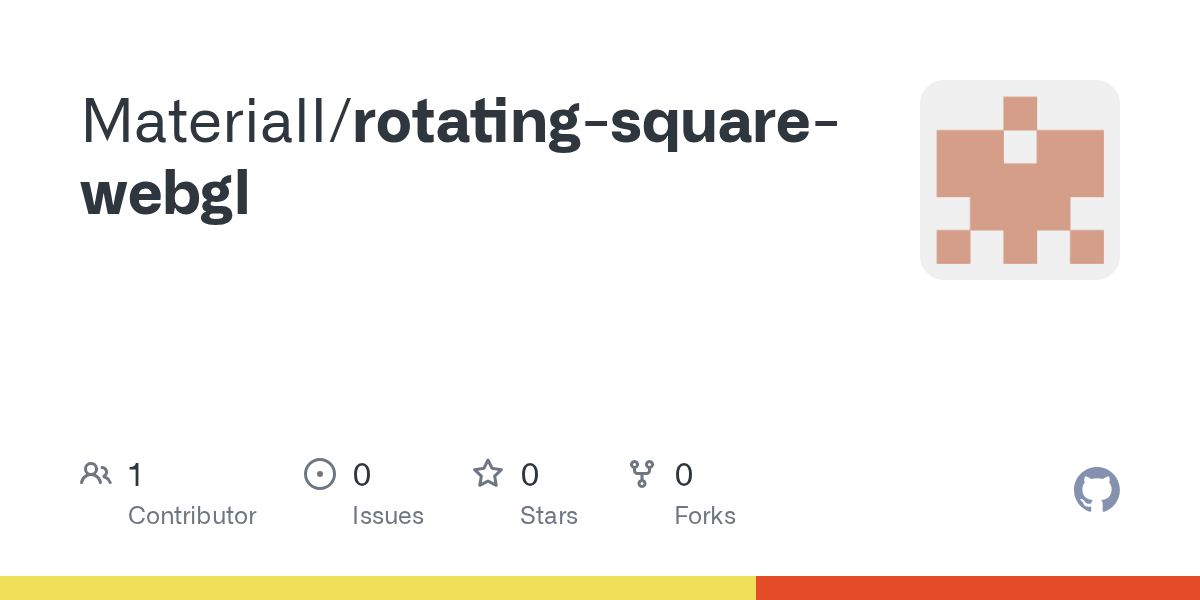 Materiall/rotating-square-webgl

1
Contributor

0
Issues

0
Stars

0
Forks